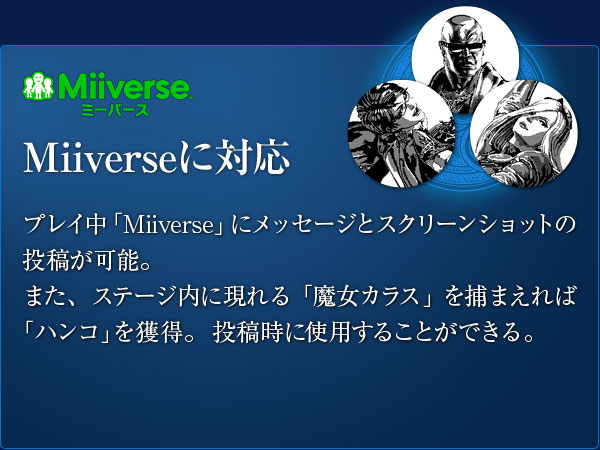 Miiverse
ミーバース

Miiverseに対応

プレイ中「Miiverse」にメッセージとスクリーンショットの投稿が可能。
また、ステージ内に現れる「魔女カラス」を捕まえれば「ハンコ」を獲得。 投稿時に使用することができる。